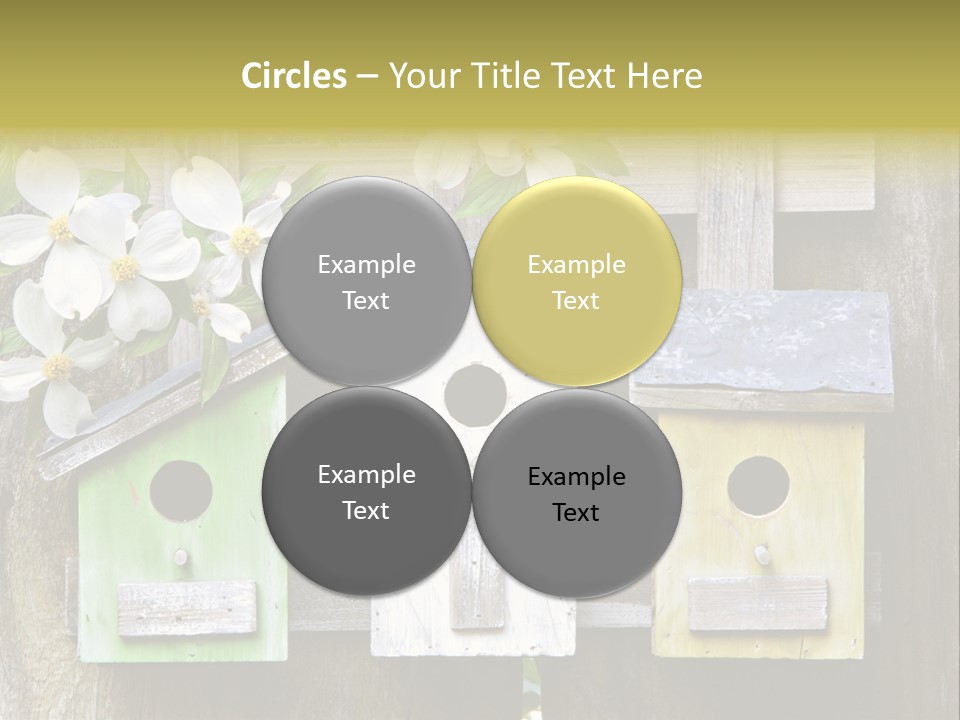 Circles – Your Title Text Here

Example Text

Example Text

Example Text

Example Text